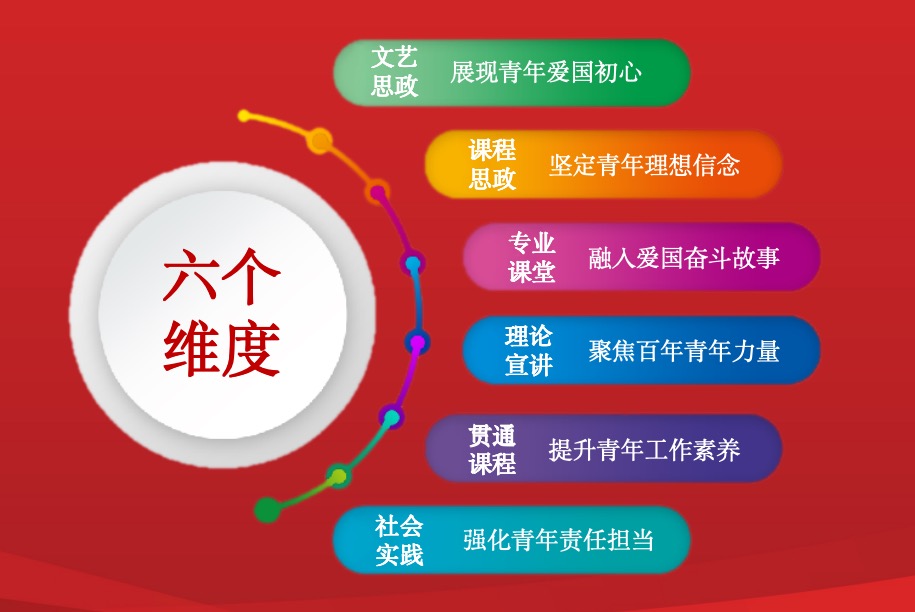 六个维度

文艺思政 展现青年爱国初心

课程思政 坚定青年理想信念

专业课堂 融入爱国奋斗故事

理论宣讲 聚焦百年青年力量

贯通课程 提升青年工作素养

社会实践 强化青年责任担当